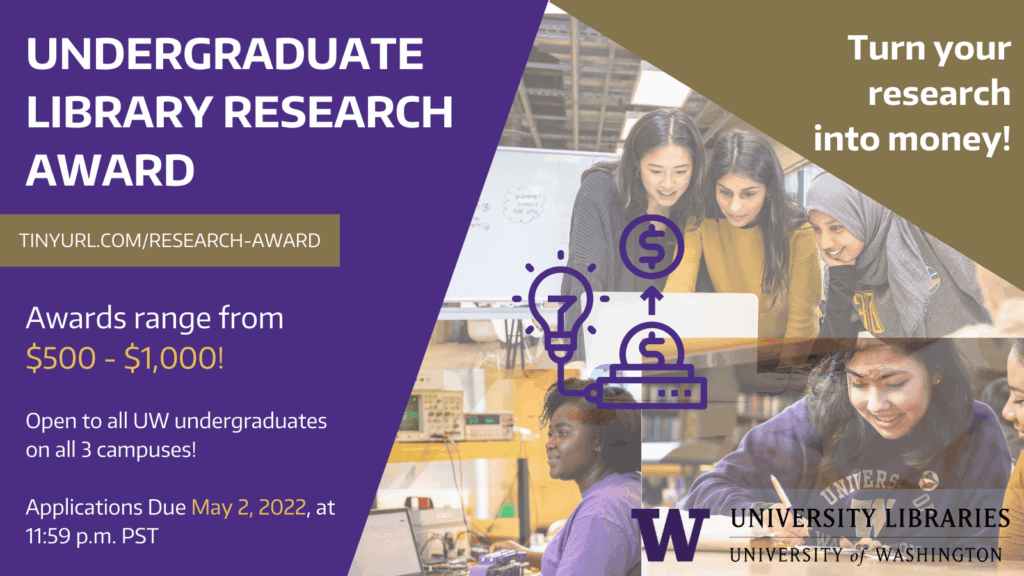 UNDERGRADUATE LIBRARY RESEARCH AWARD

TINYURL.COM/RESEARCH-AWARD

Awards range from $500 - $1,000!

Open to all UW undergraduates on all 3 campuses!

Applications Due May 2, 2022, at 11:59 p.m. PST

Turn your research into money!

W UNIVERSITY LIBRARIES
UNIVERSITY of WASHINGTON